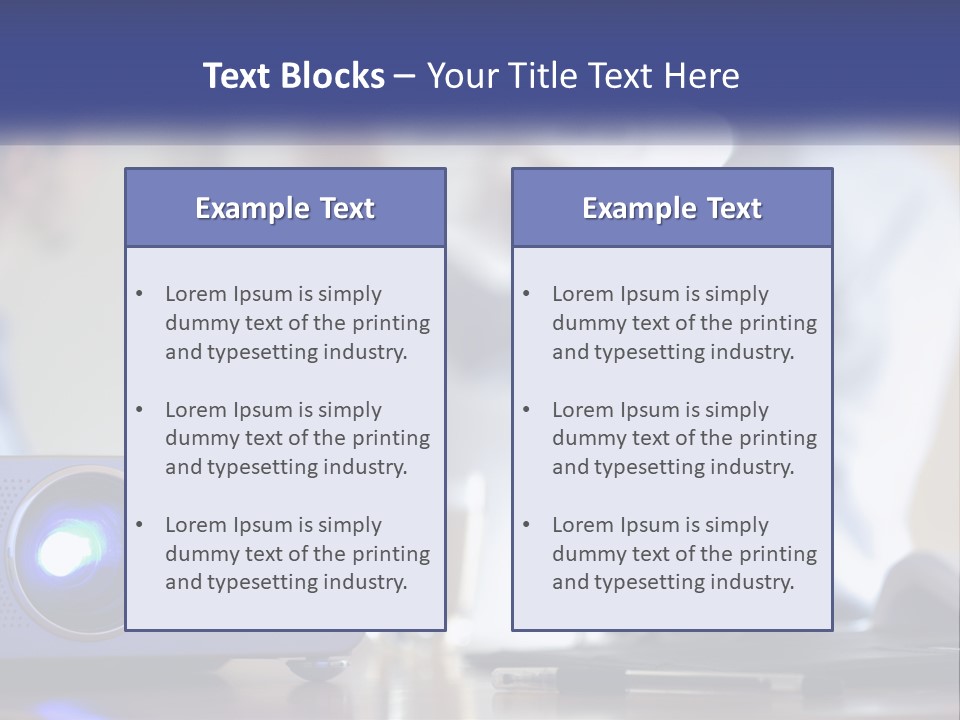 Text Blocks – Your Title Text Here

Example Text

• Lorem Ipsum is simply dummy text of the printing and typesetting industry.

• Lorem Ipsum is simply dummy text of the printing and typesetting industry.

• Lorem Ipsum is simply dummy text of the printing and typesetting industry.

Example Text

• Lorem Ipsum is simply dummy text of the printing and typesetting industry.

• Lorem Ipsum is simply dummy text of the printing and typesetting industry.

• Lorem Ipsum is simply dummy text of the printing and typesetting industry.